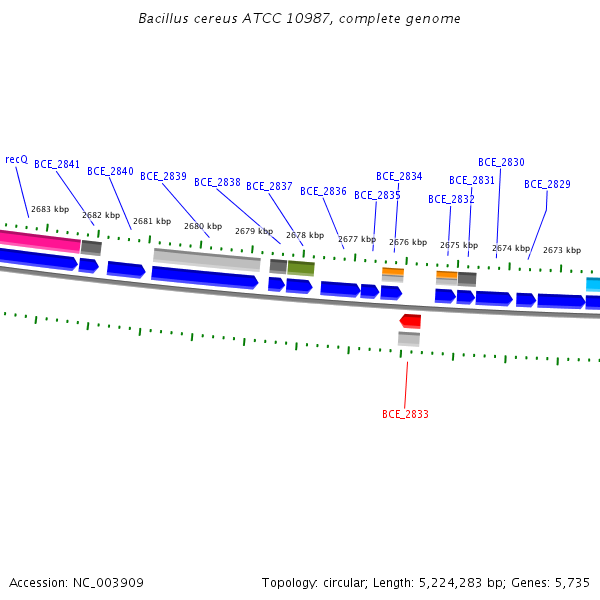 Bacillus cereus ATCC 10987, complete genome

recQ
BCE_2841
BCE_2840
BCE_2839
BCE_2838
BCE_2837
BCE_2836
BCE_2835
BCE_2834
BCE_2832
BCE_2831
BCE_2830
BCE_2829

2683 kbp
2682 kbp
2681 kbp
2680 kbp
2679 kbp
2678 kbp
2677 kbp
2676 kbp
2675 kbp
2674 kbp
2673 kbp

BCE_2833

Accession: NC_003909

Topology: circular; Length: 5,224,283 bp; Genes: 5,735